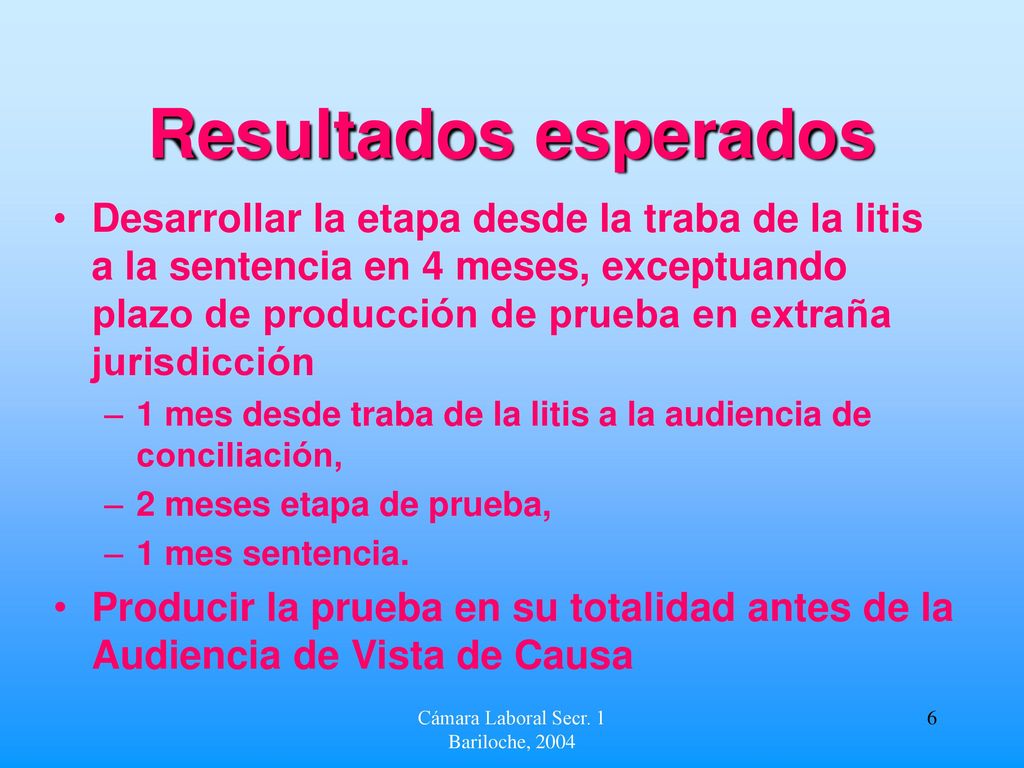 Resultados esperados

• Desarrollar la etapa desde la traba de la litis a la sentencia en 4 meses, exceptuando plazo de producción de prueba en extraña jurisdicción

– 1 mes desde traba de la litis a la audiencia de conciliación,

– 2 meses etapa de prueba,

– 1 mes sentencia.

• Producir la prueba en su totalidad antes de la Audiencia de Vista de Causa

Cámara Laboral Secr. 1
Bariloche, 2004

6